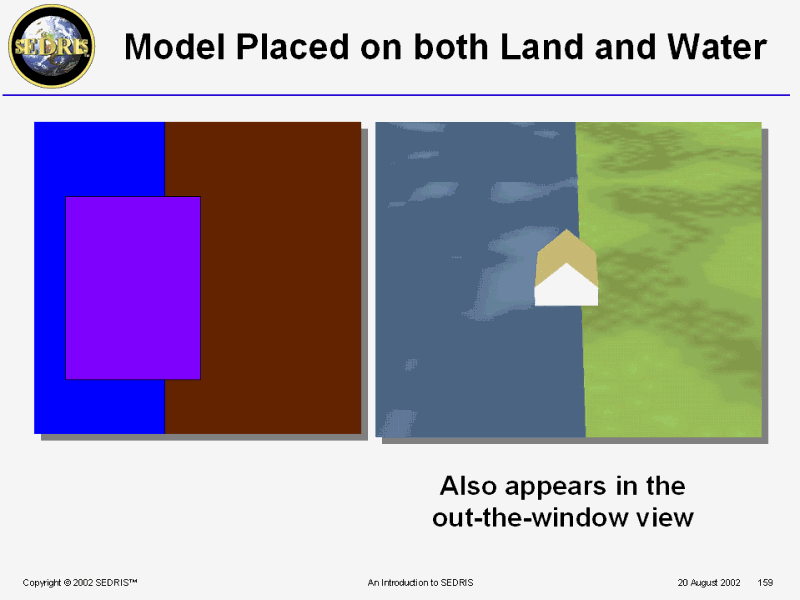 SEDRIS

Model Placed on both Land and Water

Also appears in the out-the-window view

Copyright © 2002 SEDRIS™

An Introduction to SEDRIS

20 August 2002 159